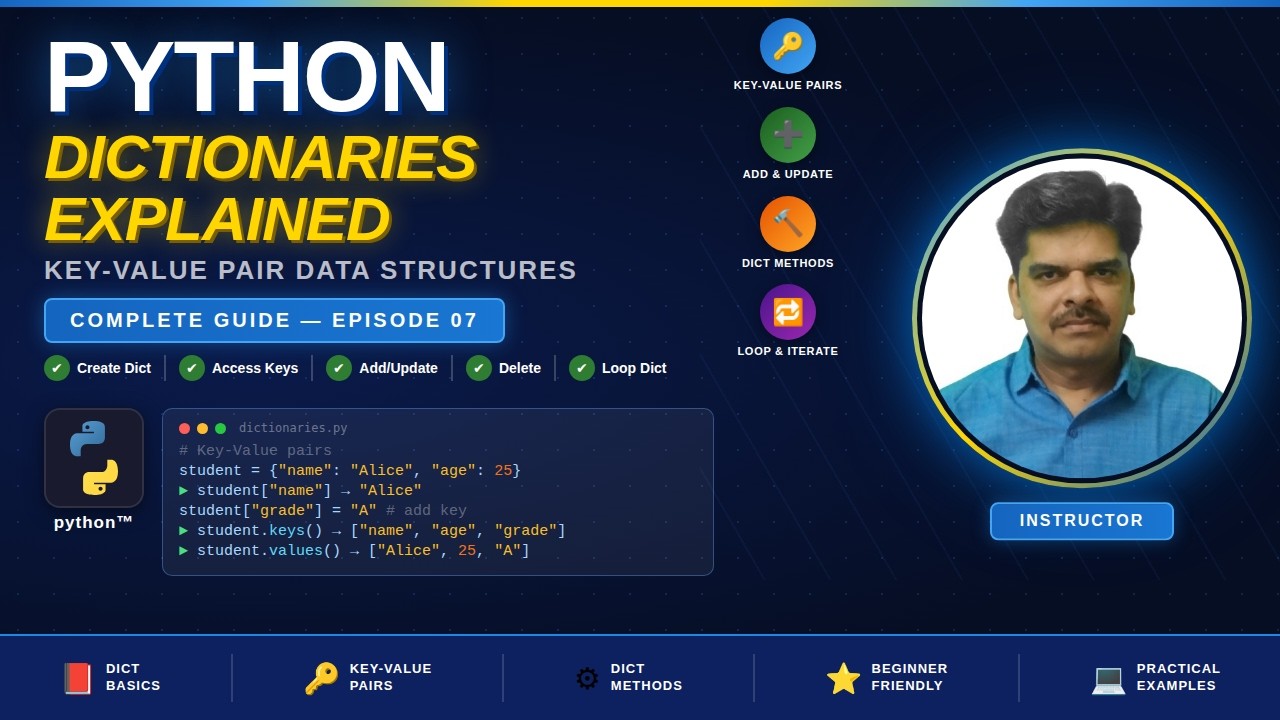 PYTHON
DICTIONARIES EXPLAINED
KEY-VALUE PAIR DATA STRUCTURES

COMPLETE GUIDE — EPISODE 07

✔ Create Dict | ✔ Access Keys | ✔ Add/Update | ✔ Delete | ✔ Loop Dict

python™

dictionaries.py
# Key-Value pairs
student = {"name": "Alice", "age": 25}
▶ student["name"] → "Alice"
student["grade"] = "A" # add key
▶ student.keys() → ["name", "age", "grade"]
▶ student.values() → ["Alice", 25, "A"]

KEY-VALUE PAIRS
ADD & UPDATE
DICT METHODS
LOOP & ITERATE

INSTRUCTOR

DICT BASICS
KEY-VALUE PAIRS
DICT METHODS
BEGINNER FRIENDLY
PRACTICAL EXAMPLES